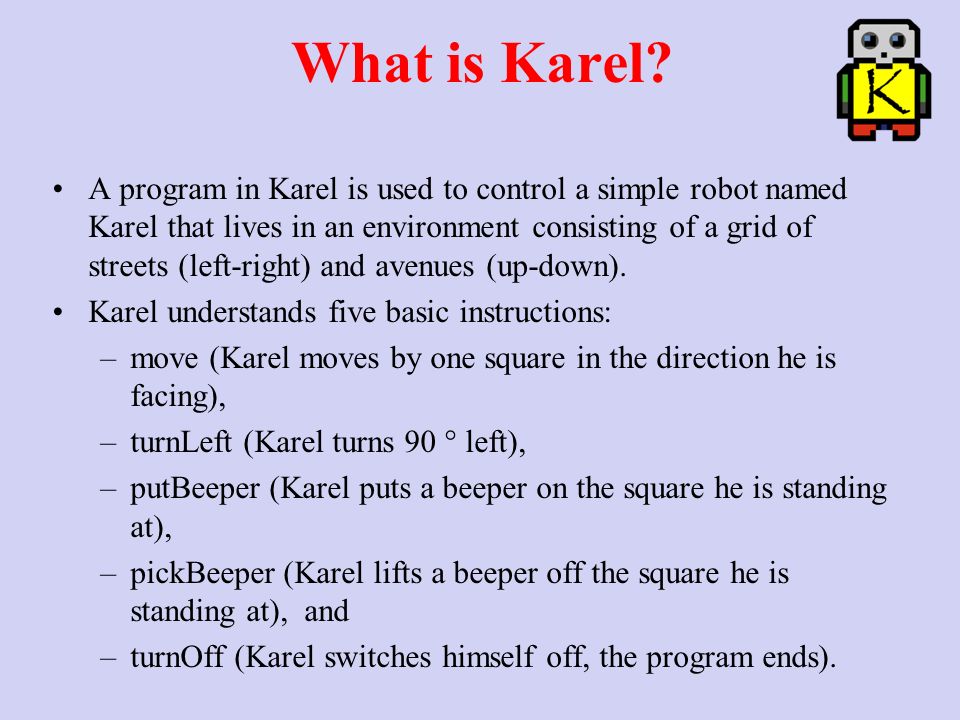 What is Karel?

K

• A program in Karel is used to control a simple robot named Karel that lives in an environment consisting of a grid of streets (left-right) and avenues (up-down).
• Karel understands five basic instructions:
– move (Karel moves by one square in the direction he is facing),
– turnLeft (Karel turns 90 ° left),
– putBeeper (Karel puts a beeper on the square he is standing at),
– pickBeeper (Karel lifts a beeper off the square he is standing at), and
– turnOff (Karel switches himself off, the program ends).